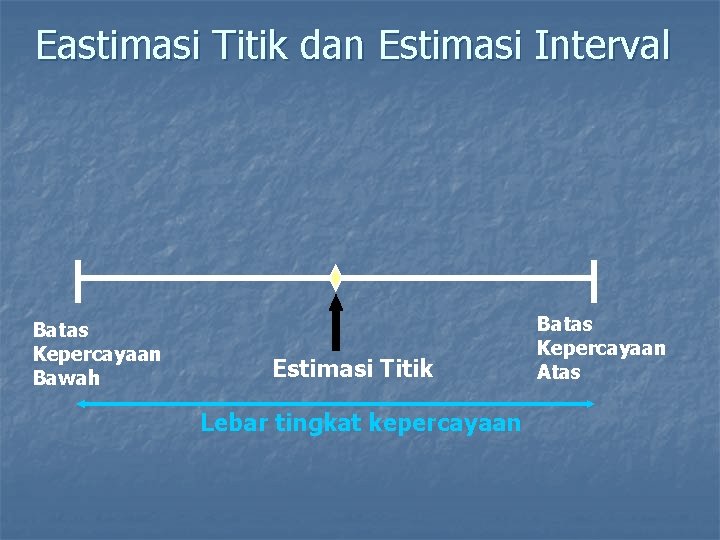 Eastimasi Titik dan Estimasi Interval

Batas Kepercayaan Bawah

Estimasi Titik

Batas Kepercayaan Atas

Lebar tingkat kepercayaan